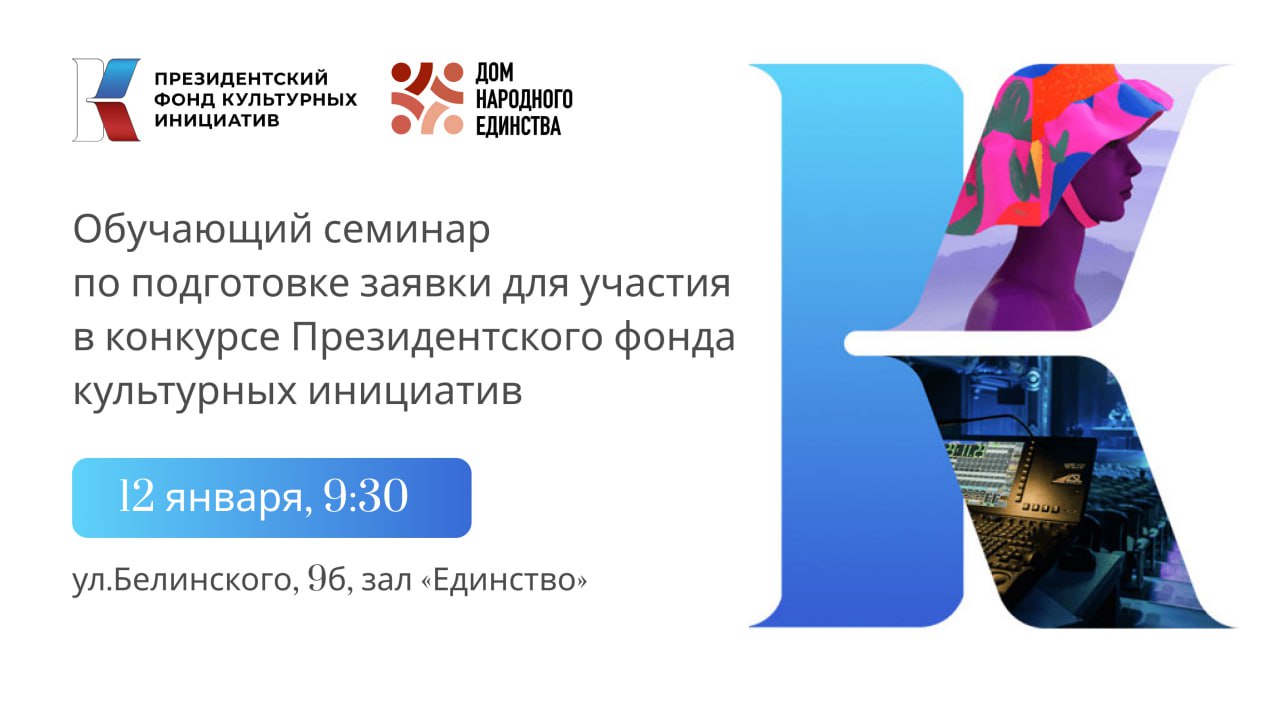 ПРЕЗИДЕНТСКИЙ ФОНД КУЛЬТУРНЫХ ИНИЦИАТИВ

ДОМ НАРОДНОГО ЕДИНСТВА

Обучающий семинар по подготовке заявки для участия в конкурсе Президентского фонда культурных инициатив

12 января, 9:30

ул.Белинского, 9б, зал «Единство»